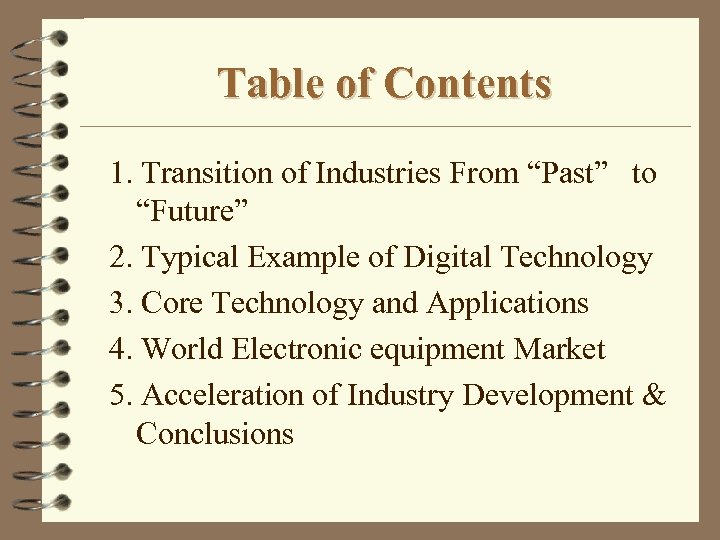 Table of Contents

1. Transition of Industries From “Past” to “Future”
2. Typical Example of Digital Technology
3. Core Technology and Applications
4. World Electronic equipment Market
5. Acceleration of Industry Development & Conclusions